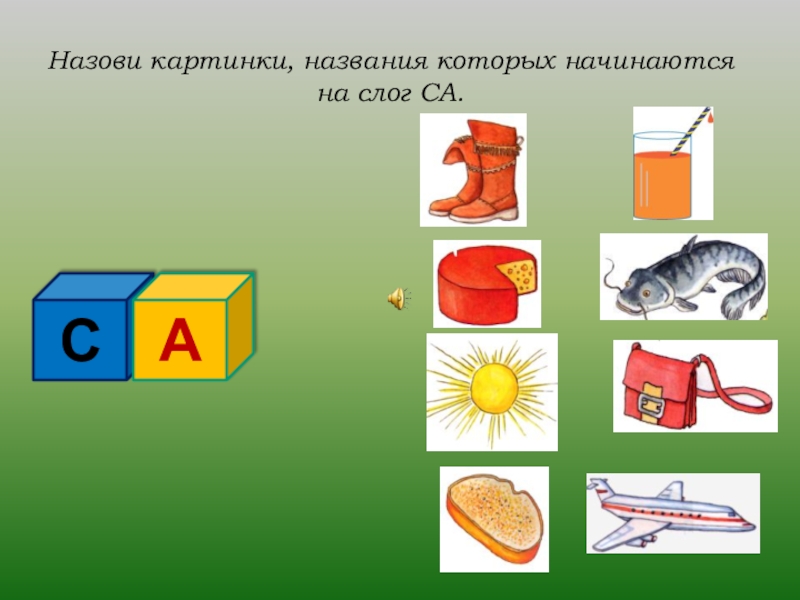 Назови картинки, названия которых начинаются на слог СА.

С А